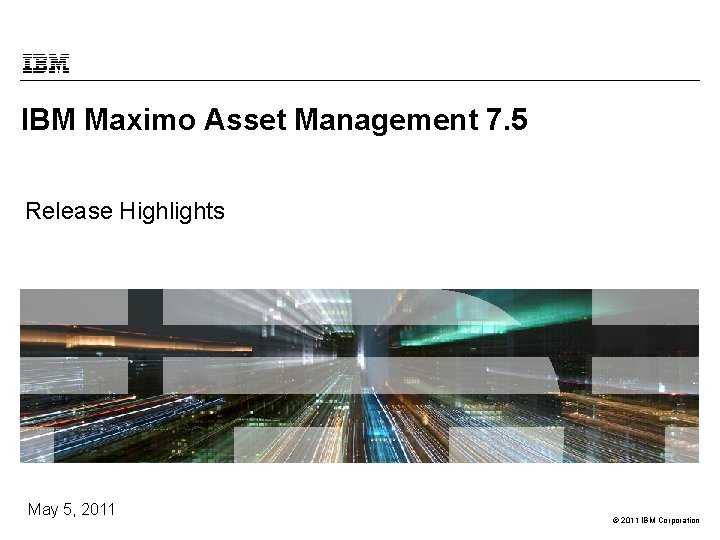 IBM

IBM Maximo Asset Management 7.5

Release Highlights

May 5, 2011

© 2011 IBM Corporation